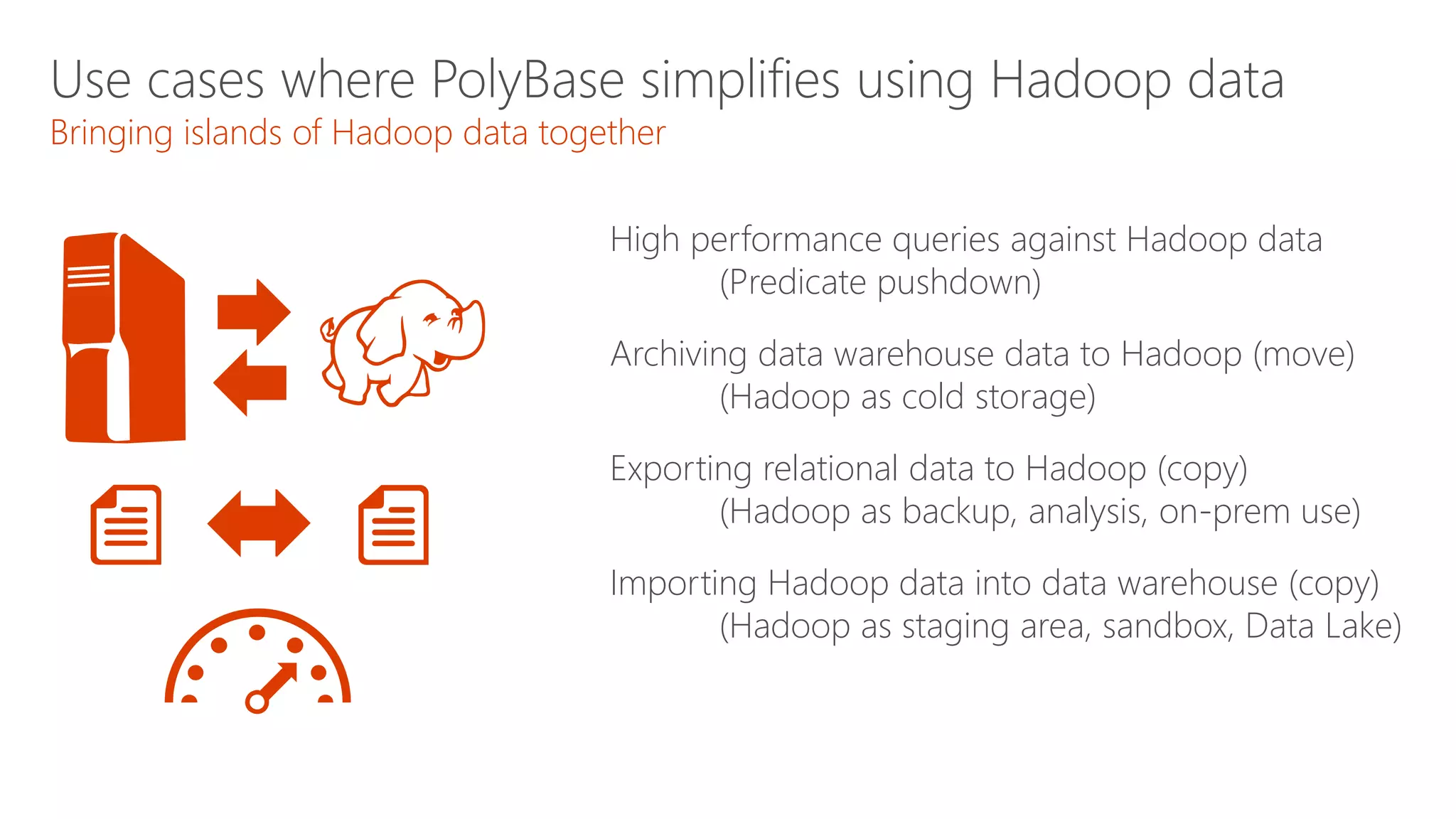 Use cases where PolyBase simplifies using Hadoop data
Bringing islands of Hadoop data together

High performance queries against Hadoop data
(Predicate pushdown)

Archiving data warehouse data to Hadoop (move)
(Hadoop as cold storage)

Exporting relational data to Hadoop (copy)
(Hadoop as backup, analysis, on-prem use)

Importing Hadoop data into data warehouse (copy)
(Hadoop as staging area, sandbox, Data Lake)